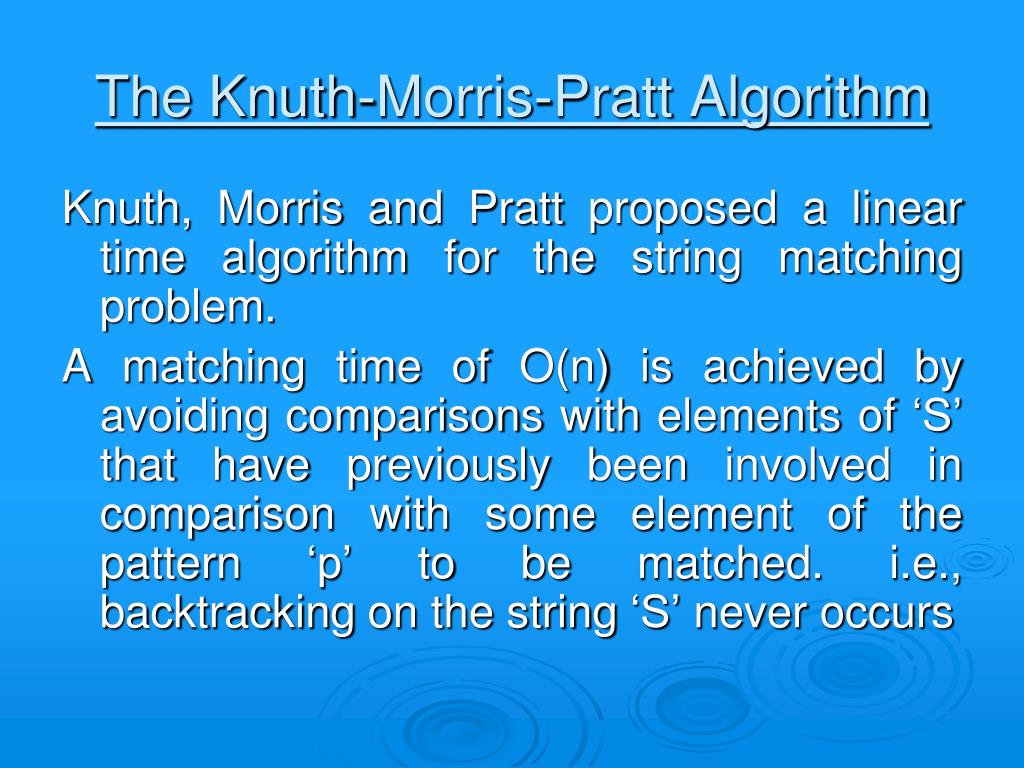 The Knuth-Morris-Pratt Algorithm

Knuth, Morris and Pratt proposed a linear time algorithm for the string matching problem.

A matching time of O(n) is achieved by avoiding comparisons with elements of ‘S’ that have previously been involved in comparison with some element of the pattern ‘p’ to be matched. i.e., backtracking on the string ‘S’ never occurs